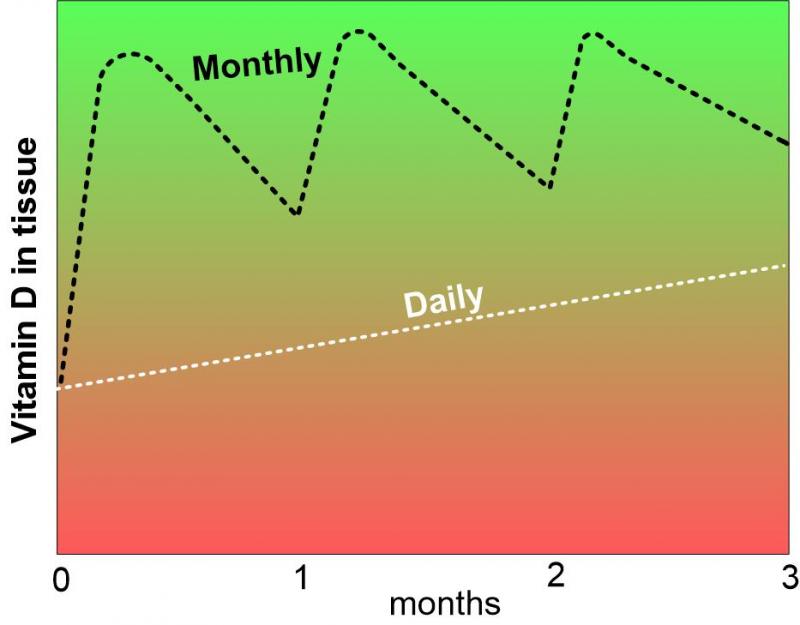 Vitamin D in tissue

Monthly

Daily

0
1
2
3
months